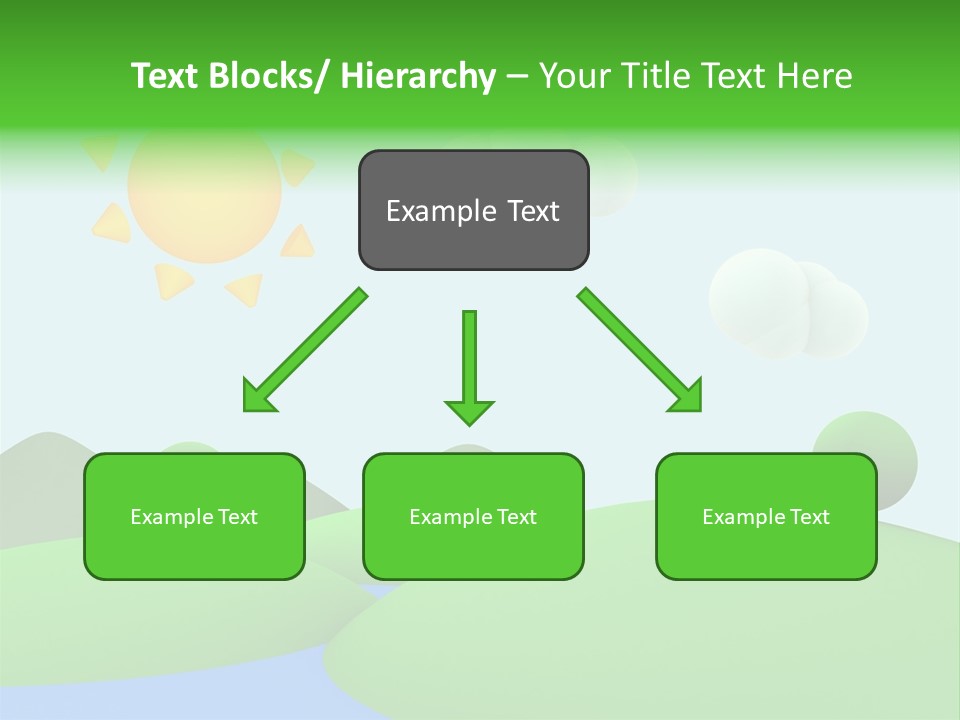 Text Blocks/ Hierarchy – Your Title Text Here

Example Text

Example Text

Example Text

Example Text